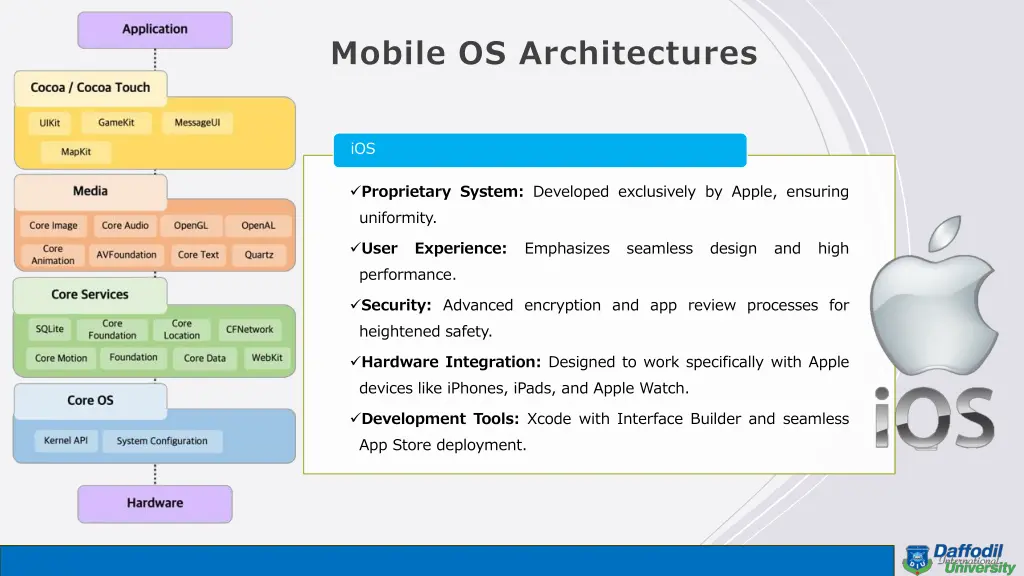 Application

Cocoa / Cocoa Touch

UIKit GameKit MessageUI

MapKit

Media

Core Image Core Audio OpenGL OpenAL

Core Animation AVFoundation Core Text Quartz

Core Services

SQLite Core Foundation Core Location CFNetwork

Core Motion Foundation Core Data WebKit

Core OS

Kernel API System Configuration

Hardware

Mobile OS Architectures

iOS

✓**Proprietary System:** Developed exclusively by Apple, ensuring uniformity.

✓**User Experience:** Emphasizes seamless design and high performance.

✓**Security:** Advanced encryption and app review processes for heightened safety.

✓**Hardware Integration:** Designed to work specifically with Apple devices like iPhones, iPads, and Apple Watch.

✓**Development Tools:** Xcode with Interface Builder and seamless App Store deployment.

iOS

Daffodil International University